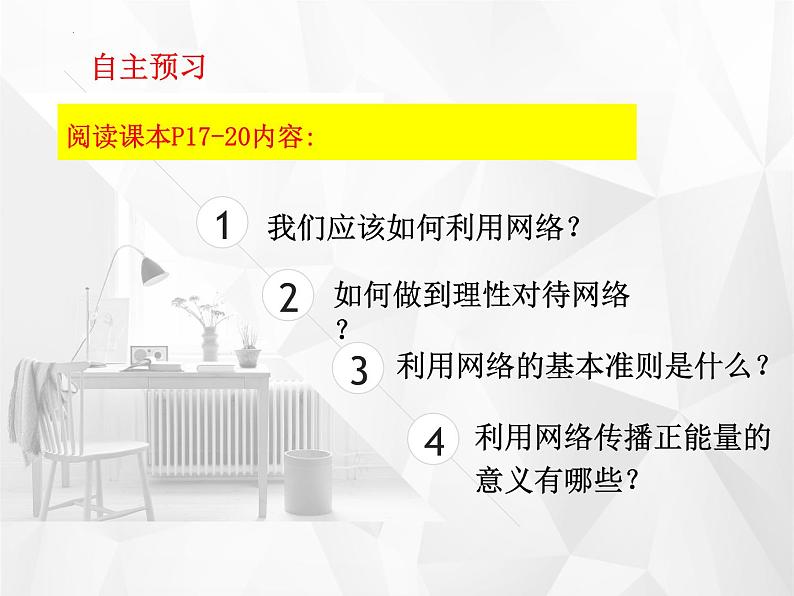 自主预习

阅读课本P17-20内容:

1 我们应该如何利用网络?

2 如何做到理性对待网络?

3 利用网络的基本准则是什么?

4 利用网络传播正能量的意义有哪些?